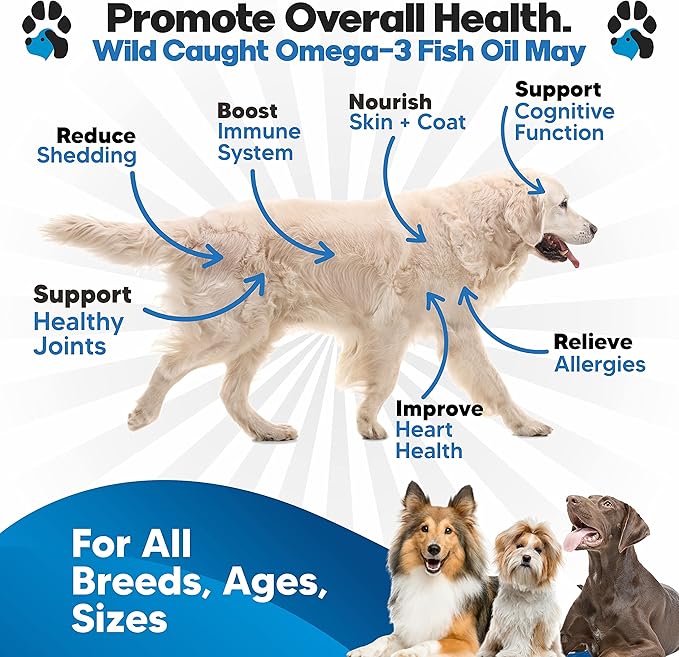 Promote Overall Health.
Wild Caught Omega-3 Fish Oil May

Reduce
Shedding

Boost
Immune
System

Nourish
Skin + Coat

Support
Cognitive
Function

Support
Healthy
Joints

Relieve
Allergies

Improve
Heart
Health

For All
Breeds, Ages,
Sizes